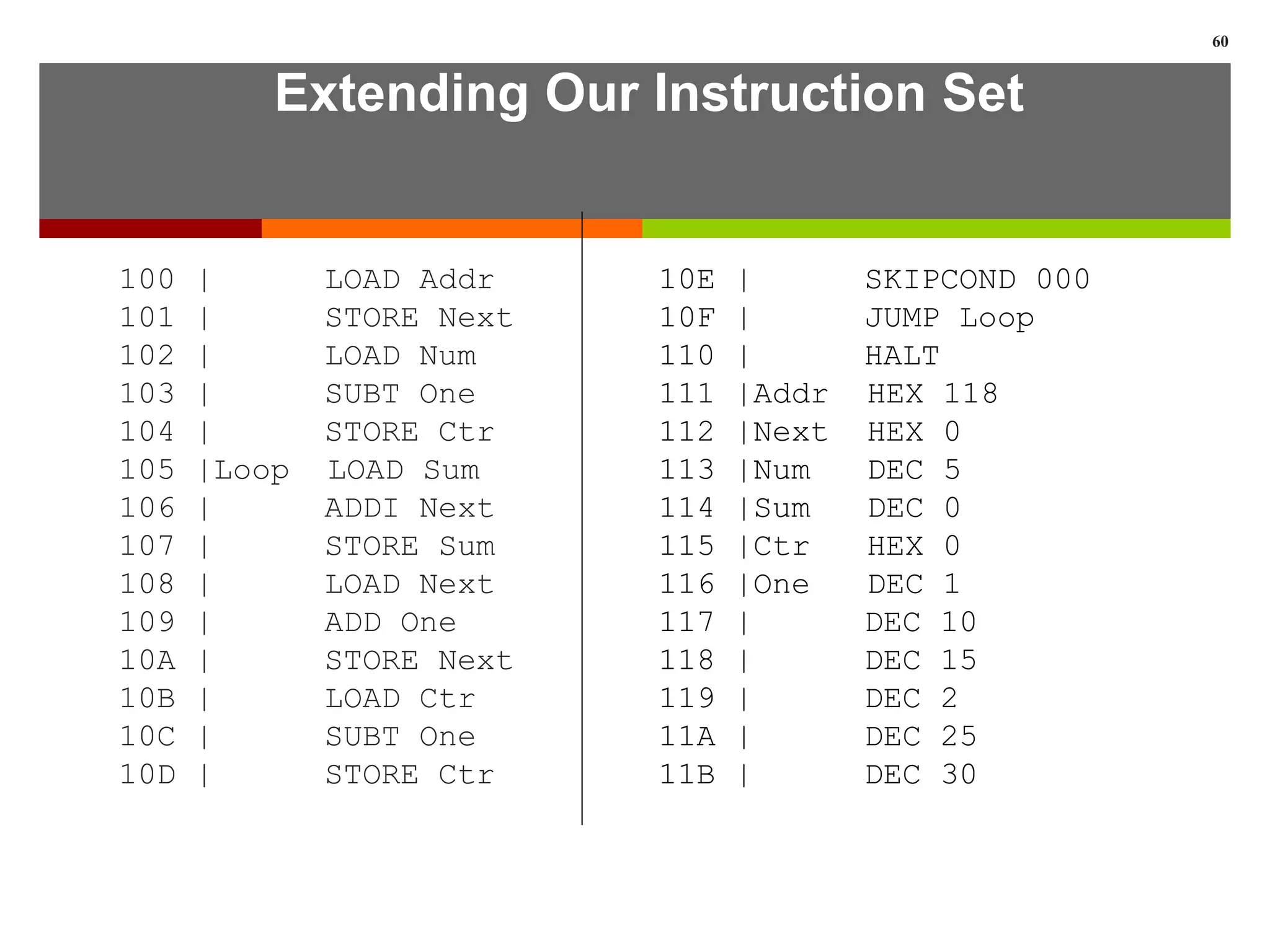 60

Extending Our Instruction Set

100 |       LOAD Addr
101 |       STORE Next
102 |       LOAD Num
103 |       SUBT One
104 |       STORE Ctr
105 |Loop   LOAD Sum
106 |       ADDI Next
107 |       STORE Sum
108 |       LOAD Next
109 |       ADD One
10A |       STORE Next
10B |       LOAD Ctr
10C |       SUBT One
10D |       STORE Ctr

10E |       SKIPCOND 000
10F |       JUMP Loop
110 |       HALT
111 |Addr   HEX 118
112 |Next   HEX 0
113 |Num    DEC 5
114 |Sum    DEC 0
115 |Ctr    HEX 0
116 |One    DEC 1
117 |       DEC 10
118 |       DEC 15
119 |       DEC 2
11A |       DEC 25
11B |       DEC 30